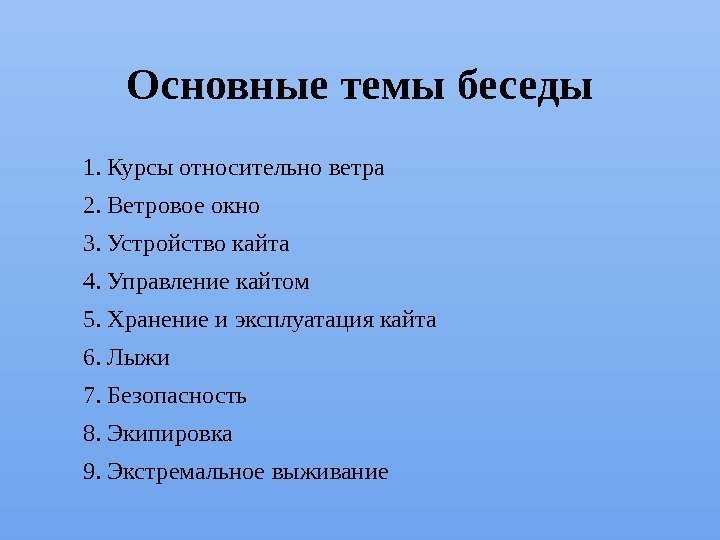 Основные темы беседы

1. Курсы относительно ветра
2. Ветровое окно
3. Устройство кайта
4. Управление кайтом
5. Хранение и эксплуатация кайта
6. Лыжи
7. Безопасность
8. Экипировка
9. Экстремальное выживание